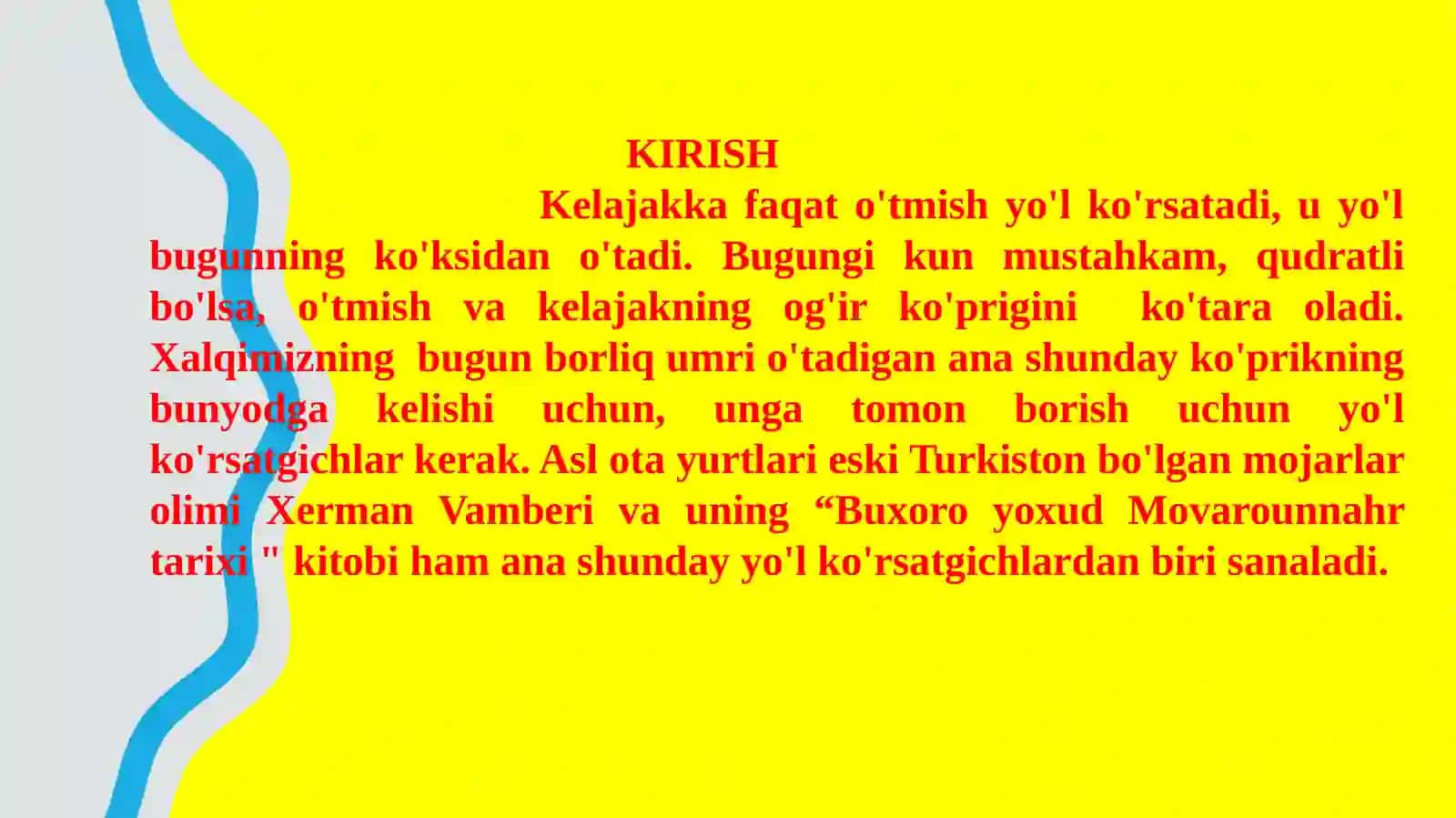 KIRISH

Kelajakka faqat o'tmish yo'l ko'rsatadi, u yo'l bugunning ko'ksidan o'tadi. Bugungi kun mustahkam, qudratli bo'lsa, o'tmish va kelajakning og'ir ko'prigini ko'tara oladi. Xalqimizning bugun borliq umri o'tadigan ana shunday ko'prikning bunyodga kelishi uchun, unga tomon borish uchun yo'l ko'rsatgichlar kerak. Asl ota yurtlari eski Turkiston bo'lgan mojarlar olimi Xerman Vamberi va uning “Buxoro yoxud Movarounnahr tarixi " kitobi ham ana shunday yo'l ko'rsatgichlardan biri sanaladi.